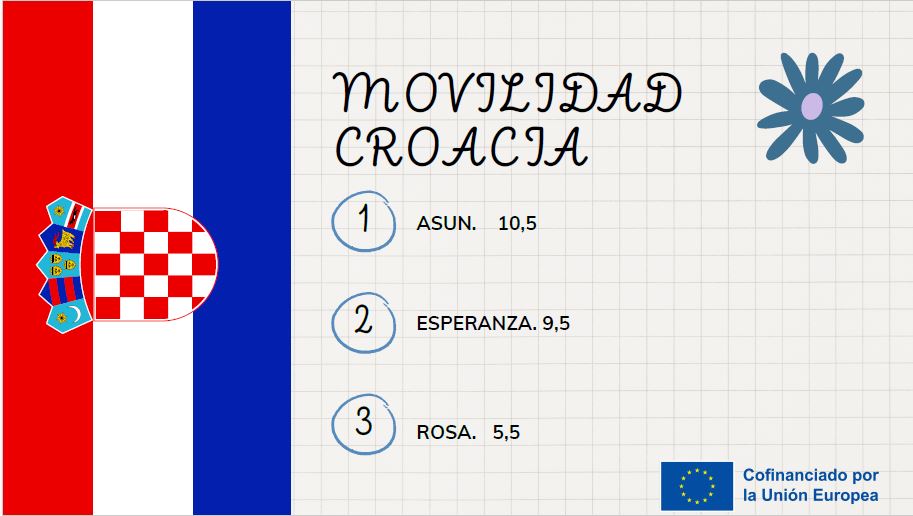 MOVILIDAD CROACIA

1 ASUN. 10,5

2 ESPERANZA. 9,5

3 ROSA. 5,5

Cofinanciado por la Unión Europea